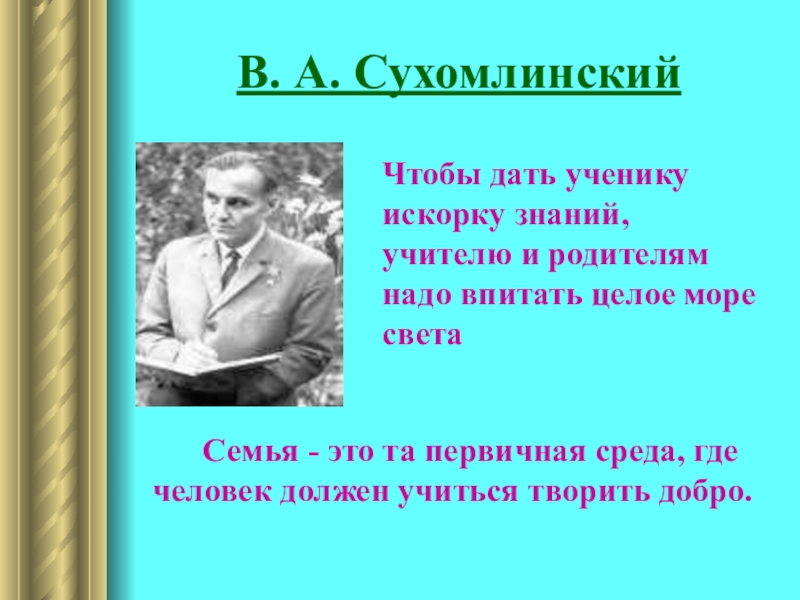 В. А. Сухомлинский

Чтобы дать ученику искорку знаний, учителю и родителям надо впитать целое море света

Семья - это та первичная среда, где человек должен учиться творить добро.